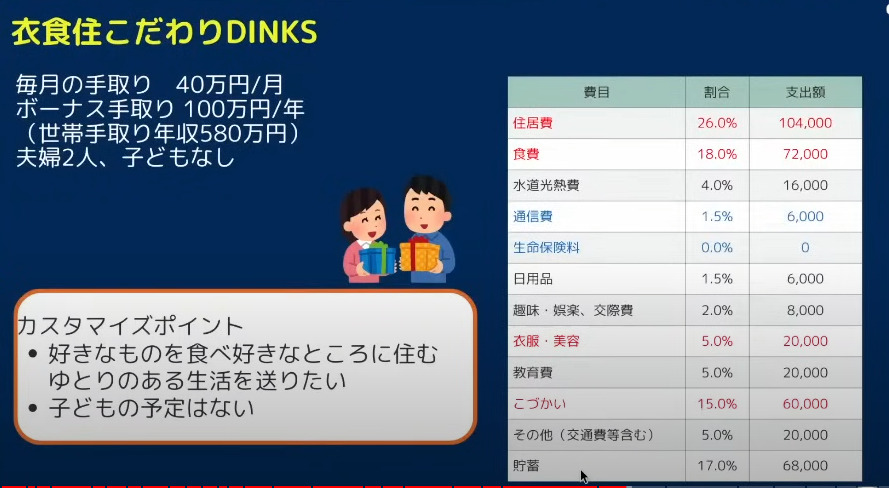 衣食住こだわりDINKS

毎月の手取り　40万円/月
ボーナス手取り 100万円/年
（世帯手取り年収580万円）
夫婦2人、子どもなし

カスタマイズポイント
• 好きなものを食べ好きなところに住む ゆとりのある生活を送りたい
• 子どもの予定はない

| 費目 | 割合 | 支出額 |
|---|---|---|
| 住居費 | 26.0% | 104,000 |
| 食費 | 18.0% | 72,000 |
| 水道光熱費 | 4.0% | 16,000 |
| 通信費 | 1.5% | 6,000 |
| 生命保険料 | 0.0% | 0 |
| 日用品 | 1.5% | 6,000 |
| 趣味・娯楽、交際費 | 2.0% | 8,000 |
| 衣服・美容 | 5.0% | 20,000 |
| 教育費 | 5.0% | 20,000 |
| こづかい | 15.0% | 60,000 |
| その他（交通費等含む） | 5.0% | 20,000 |
| 貯蓄 | 17.0% | 68,000 |